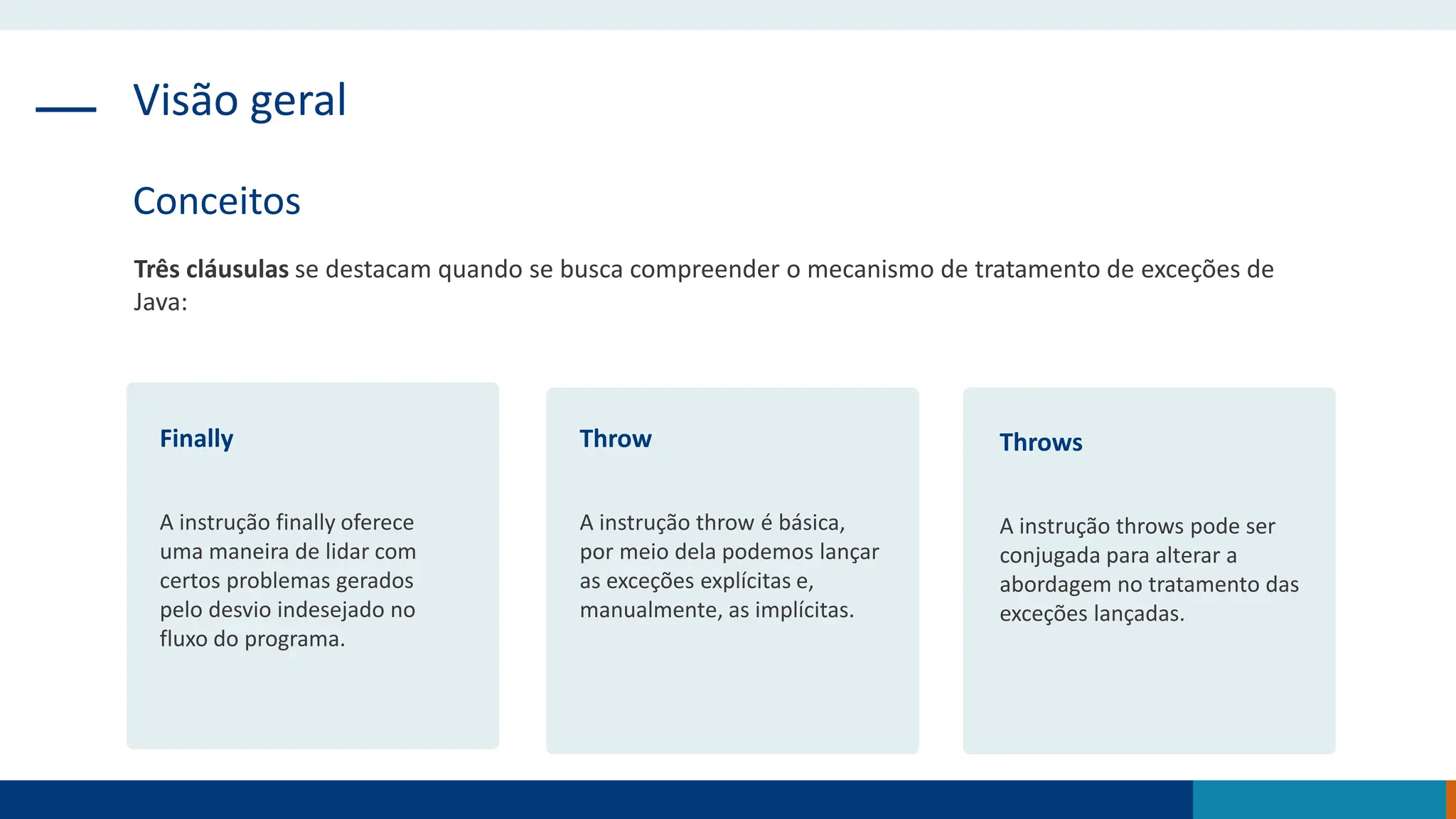 Visão geral

Conceitos

Três cláusulas se destacam quando se busca compreender o mecanismo de tratamento de exceções de Java:

Finally

A instrução finally oferece uma maneira de lidar com certos problemas gerados pelo desvio indesejado no fluxo do programa.

Throw

A instrução throw é básica, por meio dela podemos lançar as exceções explícitas e, manualmente, as implícitas.

Throws

A instrução throws pode ser conjugada para alterar a abordagem no tratamento das exceções lançadas.